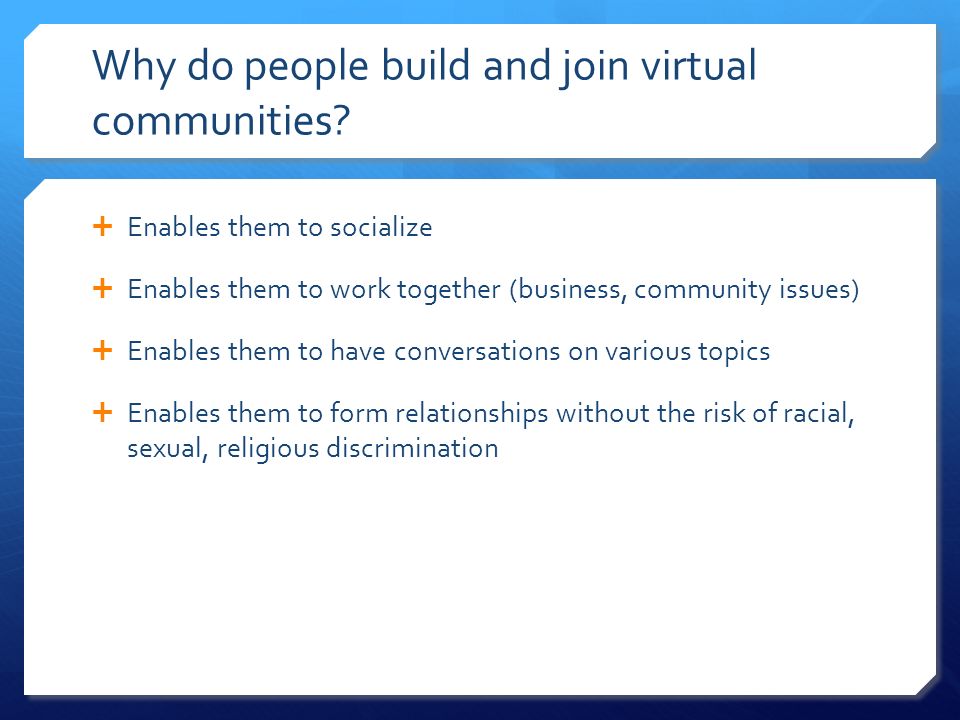 Why do people build and join virtual communities?

+ Enables them to socialize

+ Enables them to work together (business, community issues)

+ Enables them to have conversations on various topics

+ Enables them to form relationships without the risk of racial, sexual, religious discrimination